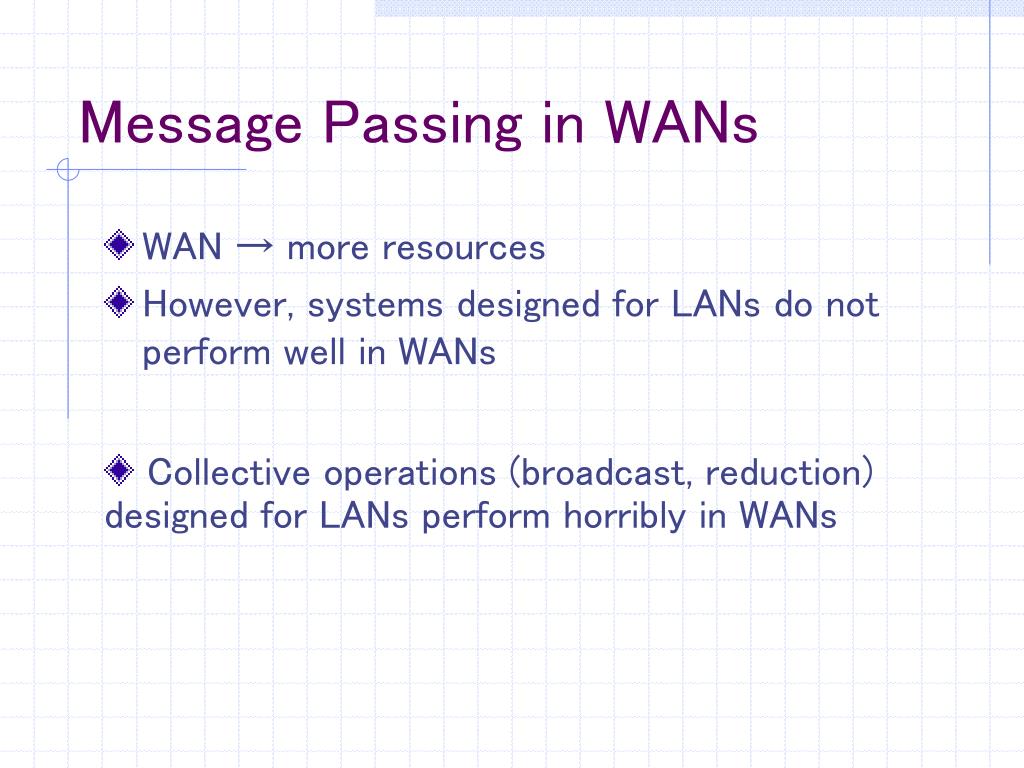 Message Passing in WANs

WAN → more resources

However, systems designed for LANs do not perform well in WANs

Collective operations (broadcast, reduction) designed for LANs perform horribly in WANs